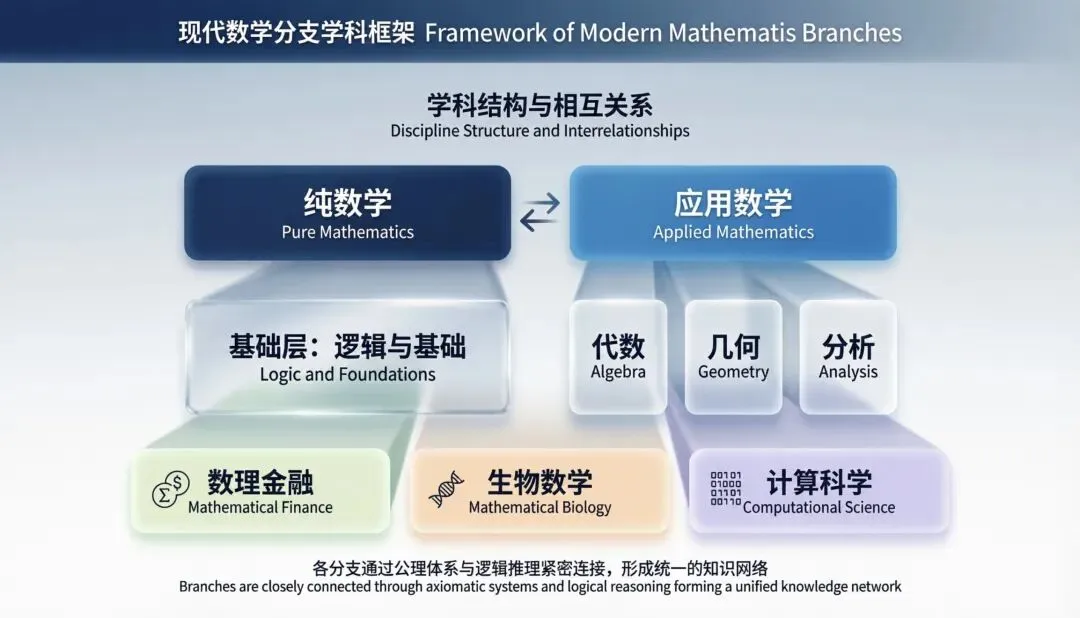 现代数学分支学科框架 Framework of Modern Mathematis Branches

学科结构与相互关系
Discipline Structure and Interrelationships

纯数学
Pure Mathematics

应用数学
Applied Mathematics

基础层：逻辑与基础
Logic and Foundations

代数
Algebra

几何
Geometry

分析
Analysis

数理金融
Mathematical Finance

生物数学
Mathematical Biology

计算科学
Computational Science

各分支通过公理体系与逻辑推理紧密连接，形成统一的知识网络
Branches are closely connected through axiomatic systems and logical reasoning forming a unified knowledge network